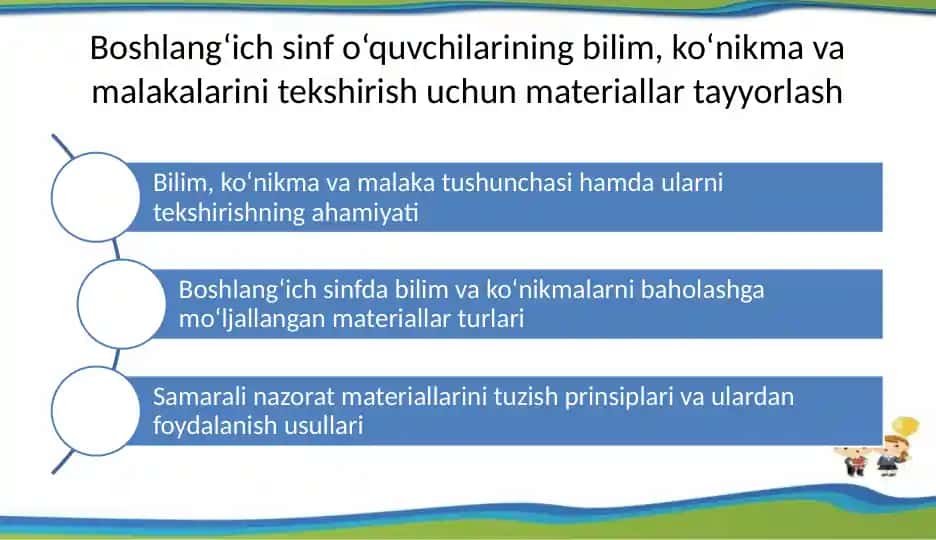 Boshlangʻich sinf oʻquvchilarining bilim, koʻnikma va malakalarini tekshirish uchun materiallar tayyorlash

Bilim, koʻnikma va malaka tushunchasi hamda ularni tekshirishning ahamiyati

Boshlangʻich sinfda bilim va koʻnikmalarni baholashga moʻljallangan materiallar turlari

Samarali nazorat materiallarini tuzish prinsiplari va ulardan foydalanish usullari